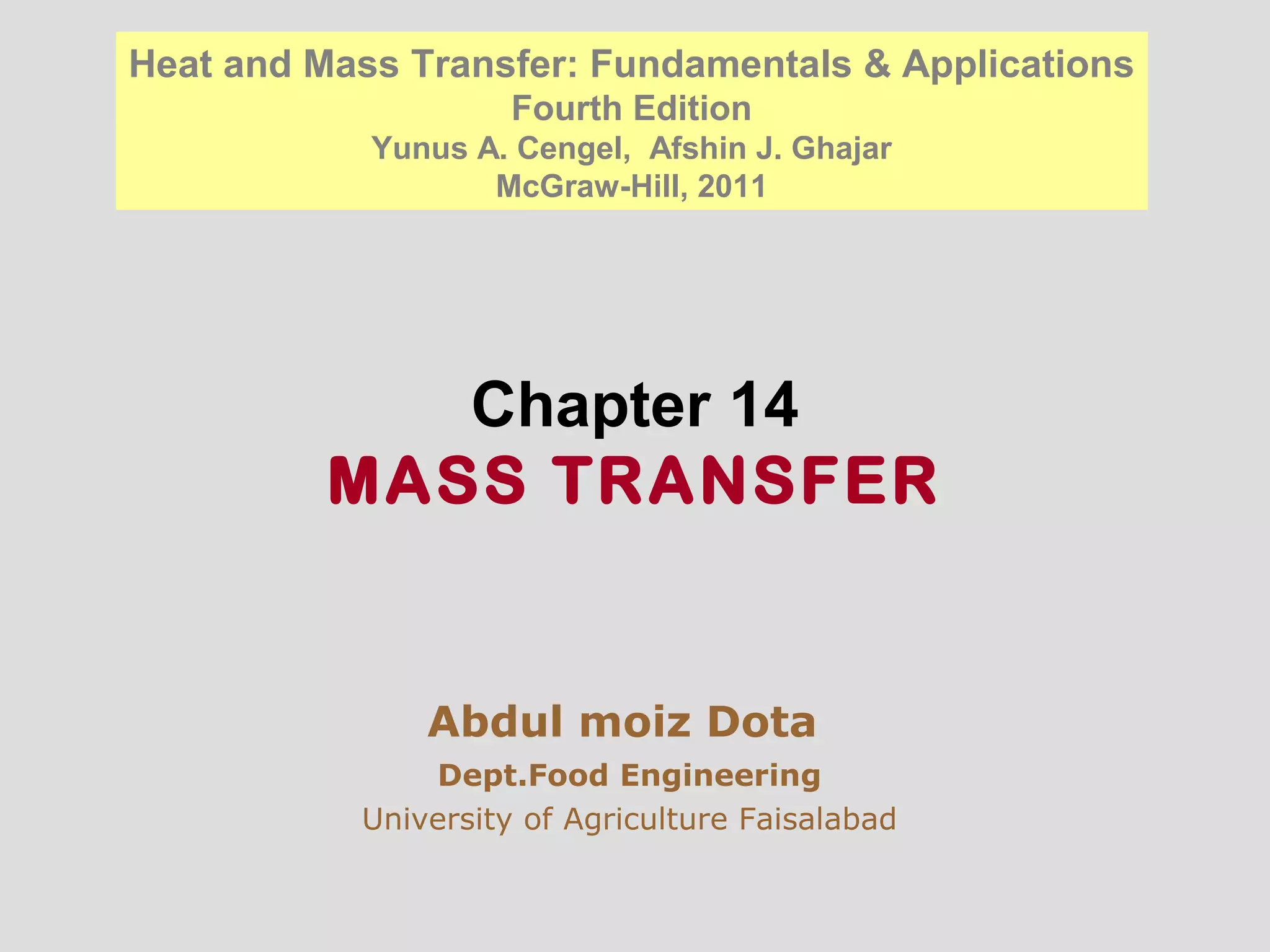 Heat and Mass Transfer: Fundamentals & Applications
Fourth Edition
Yunus A. Cengel, Afshin J. Ghajar
McGraw-Hill, 2011

Chapter 14
MASS TRANSFER

Abdul moiz Dota
Dept.Food Engineering
University of Agriculture Faisalabad